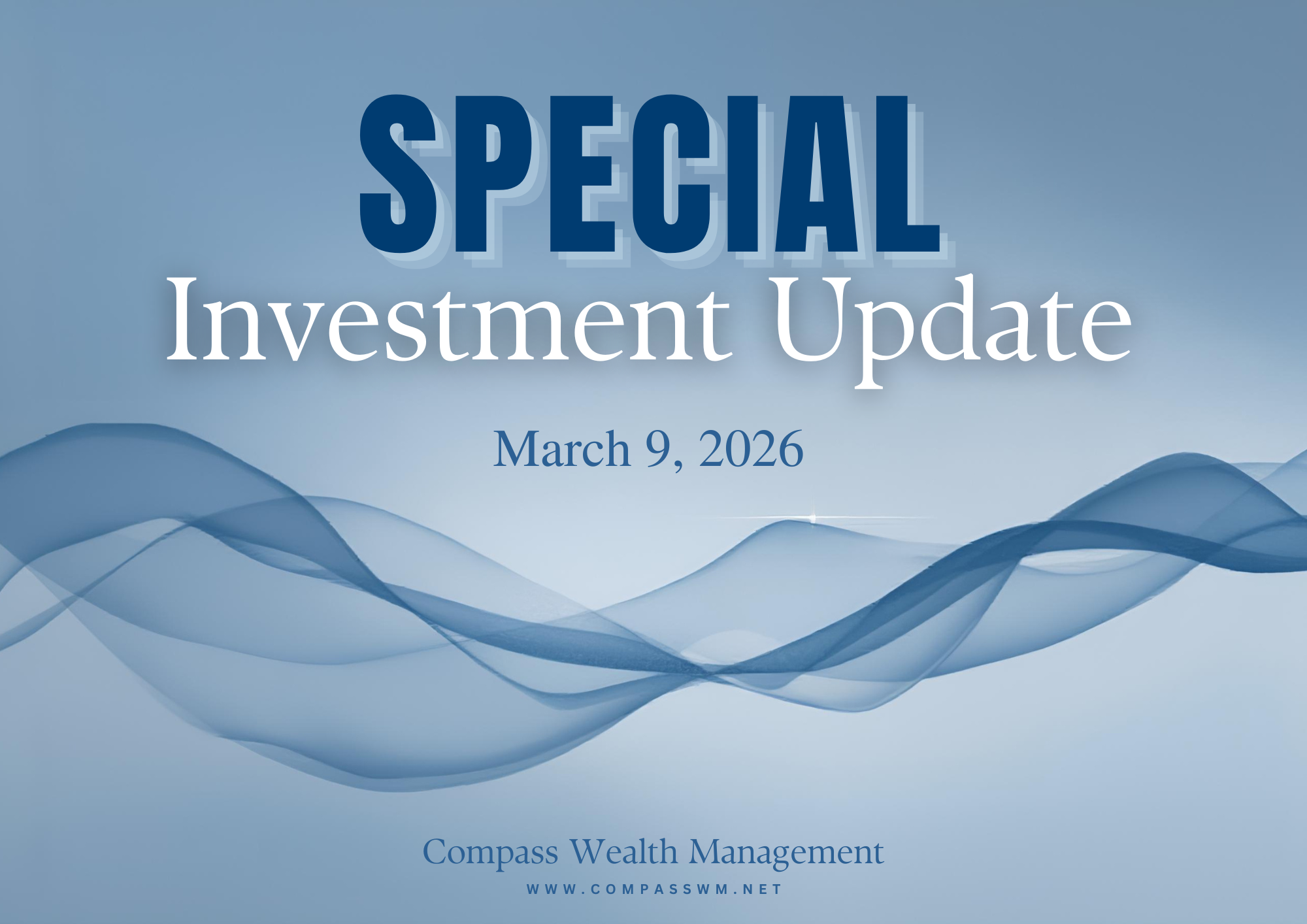 SPECIAL
Investment Update

March 9, 2026

Compass Wealth Management
WWW.COMPASSWM.NET